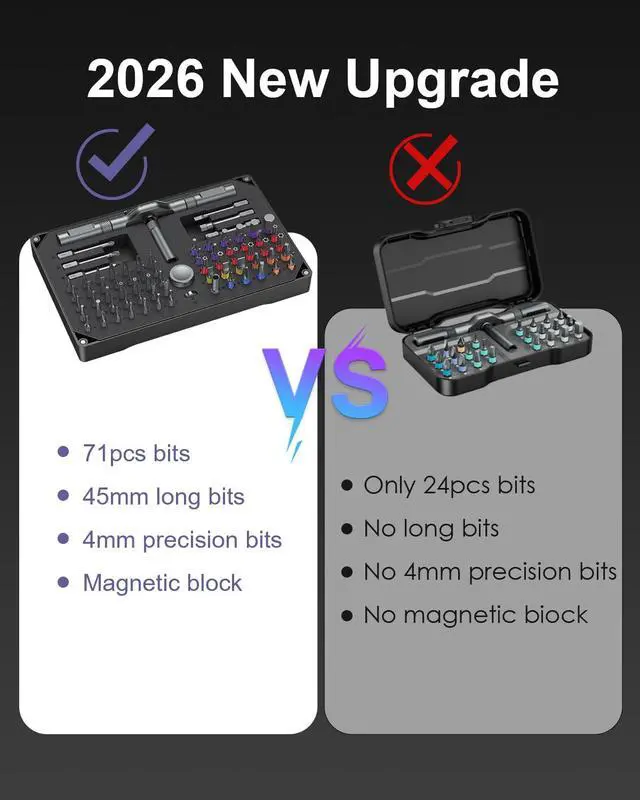 2026 New Upgrade

VS

• 71pcs bits
• 45mm long bits
• 4mm precision bits
• Magnetic block

• Only 24pcs bits
• No long bits
• No 4mm precision bits
• No magnetic biock